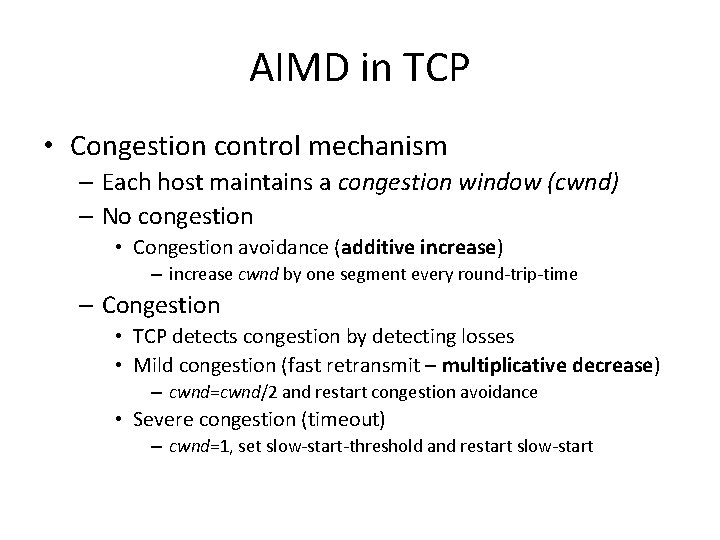 AIMD in TCP

• Congestion control mechanism
 – Each host maintains a congestion window (cwnd)
 – No congestion
  • Congestion avoidance (additive increase)
   – increase cwnd by one segment every round-trip-time
 – Congestion
  • TCP detects congestion by detecting losses
  • Mild congestion (fast retransmit – multiplicative decrease)
   – cwnd=cwnd/2 and restart congestion avoidance
  • Severe congestion (timeout)
   – cwnd=1, set slow-start-threshold and restart slow-start